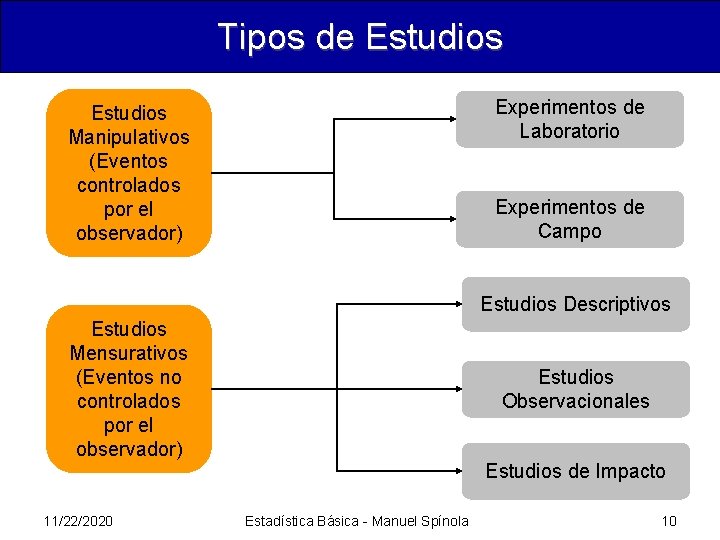 Tipos de Estudios

Estudios Manipulativos (Eventos controlados por el observador)

Experimentos de Laboratorio

Experimentos de Campo

Estudios Mensurativos (Eventos no controlados por el observador)

Estudios Descriptivos

Estudios Observacionales

Estudios de Impacto

11/22/2020

Estadística Básica - Manuel Spínola

10